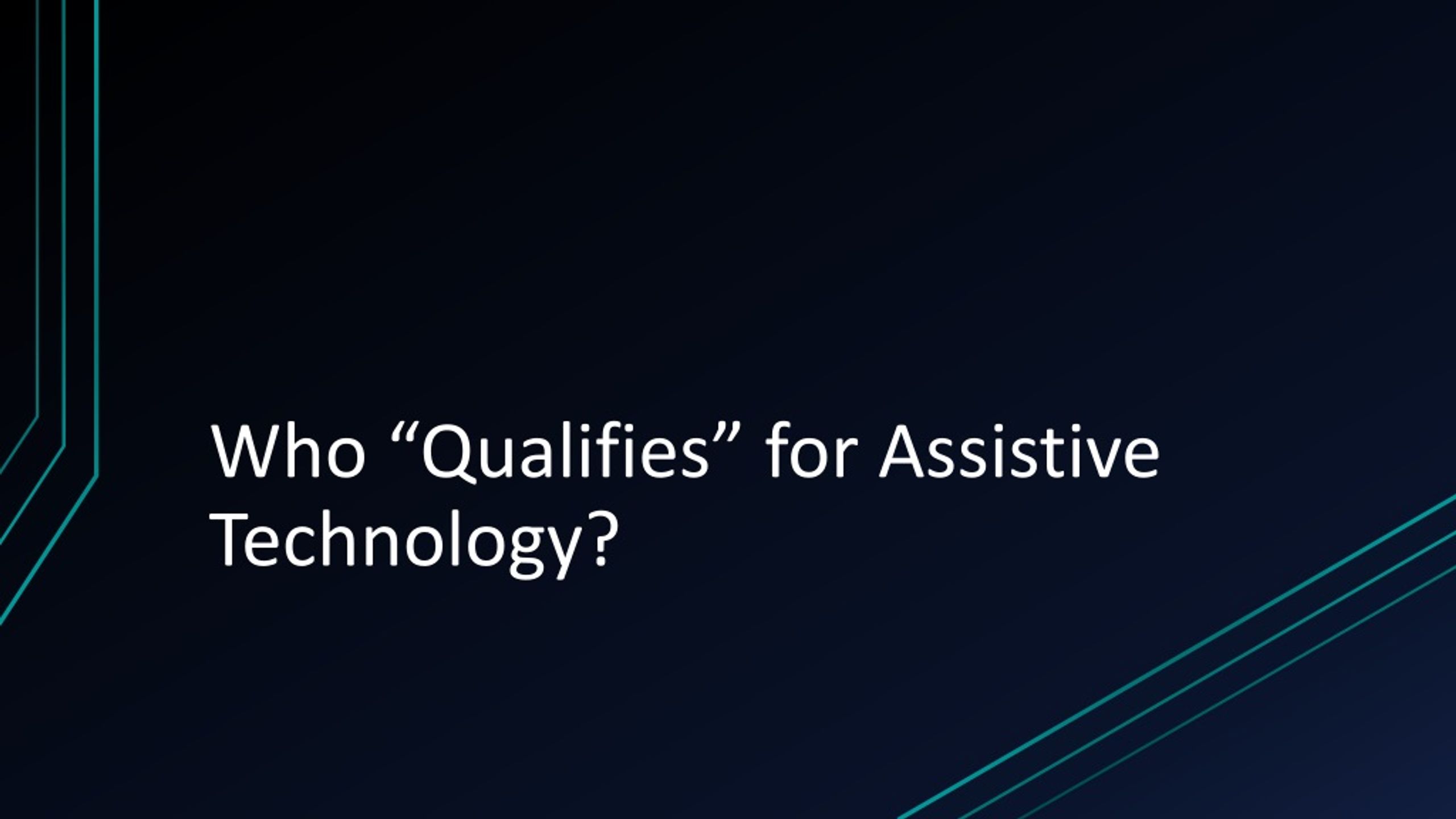 Who “Qualifies” for Assistive Technology?